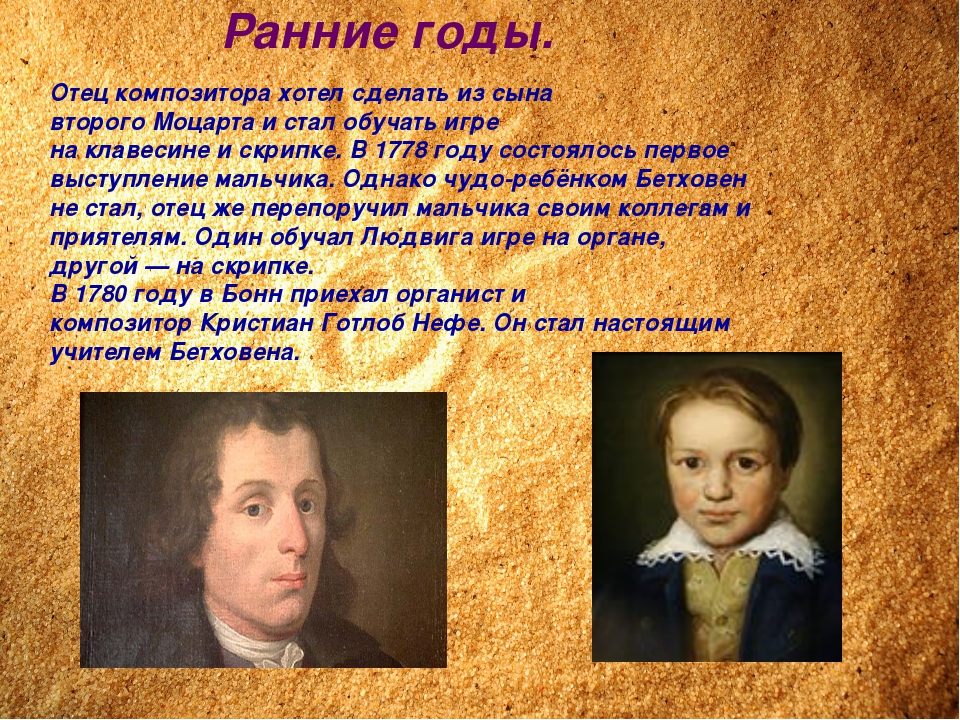 Ранние годы.

Отец композитора хотел сделать из сына второго Моцарта и стал обучать игре на клавесине и скрипке. В 1778 году состоялось первое выступление мальчика. Однако чудо-ребёнком Бетховен не стал, отец же перепоручил мальчика своим коллегам и приятелям. Один обучал Людвига игре на органе, другой — на скрипке.
В 1780 году в Бонн приехал органист и композитор Кристиан Готлоб Нефе. Он стал настоящим учителем Бетховена.